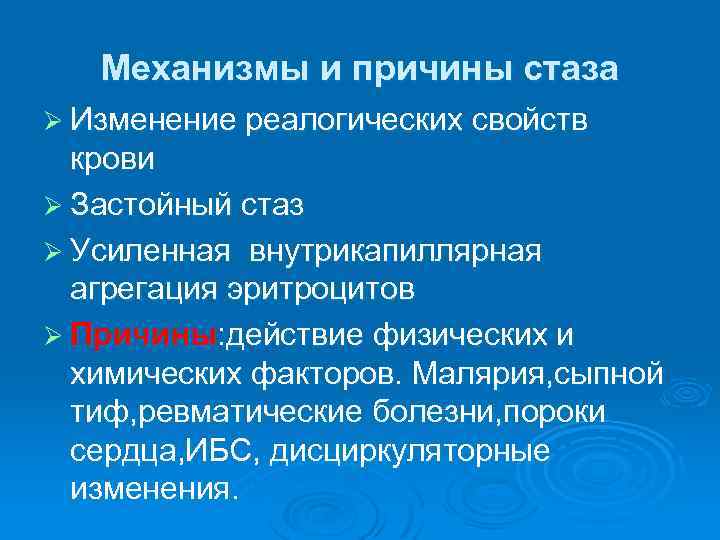 Механизмы и причины стаза

➢ Изменение реалогических свойств крови
➢ Застойный стаз
➢ Усиленная внутрикапиллярная агрегация эритроцитов
➢ Причины:действие физических и химических факторов. Малярия,сыпной тиф,ревматические болезни,пороки сердца,ИБС, дисциркуляторные изменения.